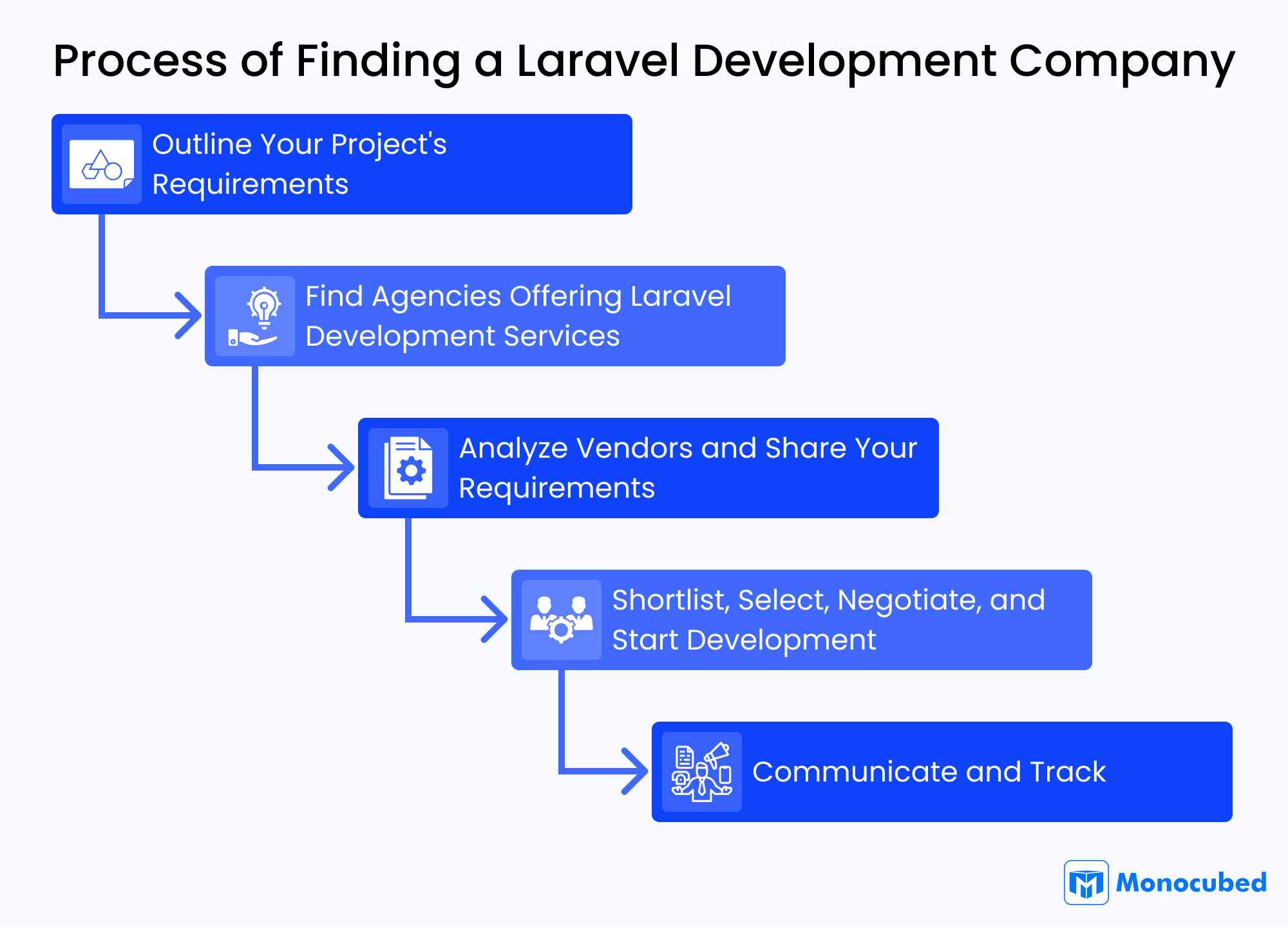 Process of Finding a Laravel Development Company

Outline Your Project's Requirements

Find Agencies Offering Laravel Development Services

Analyze Vendors and Share Your Requirements

Shortlist, Select, Negotiate, and Start Development

Communicate and Track

Monocubed